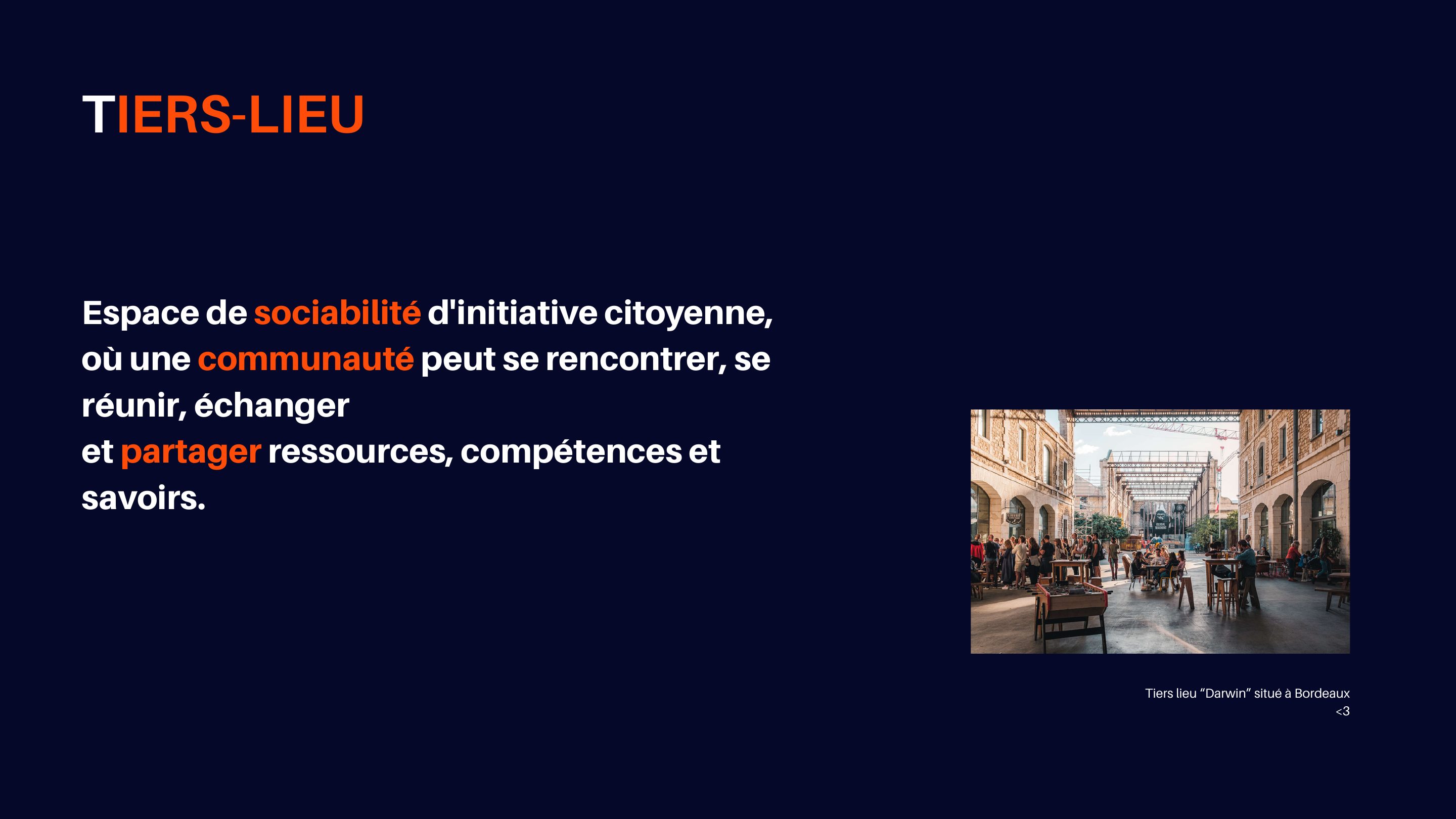 TIERS-LIEU

Espace de sociabilité d'initiative citoyenne, où une communauté peut se rencontrer, se réunir, échanger
et partager ressources, compétences et savoirs.

Tiers lieu “Darwin” situé à Bordeaux
<3